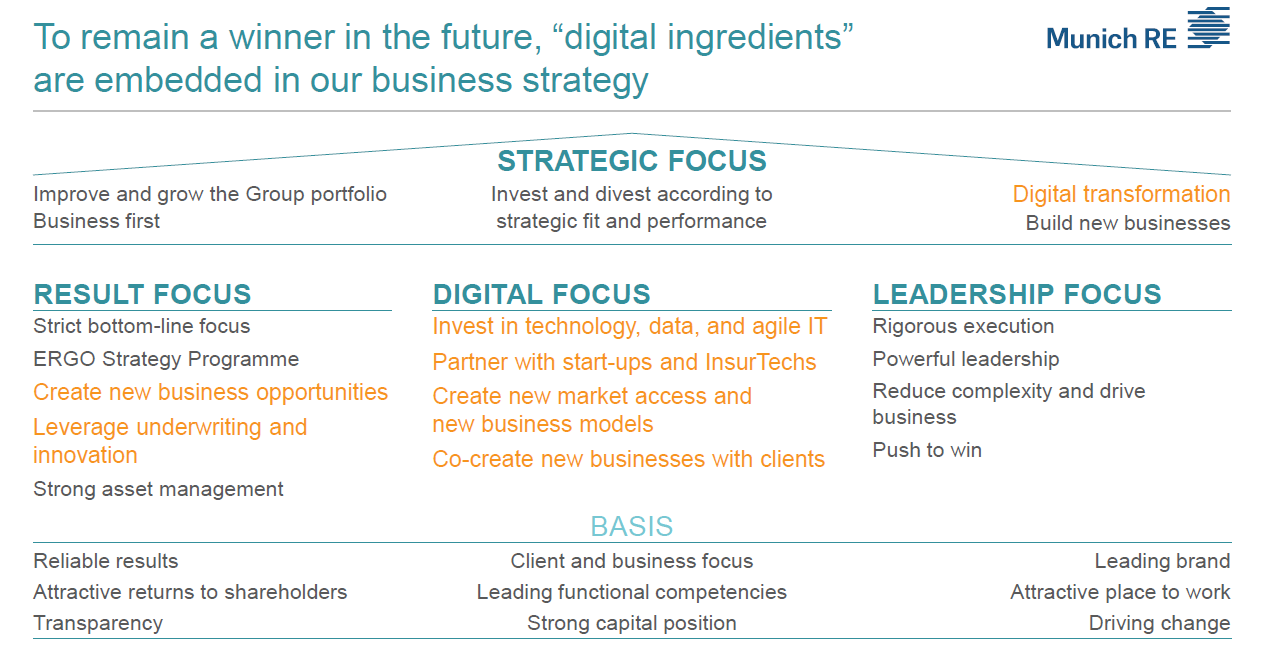 To remain a winner in the future, “digital ingredients” are embedded in our business strategy

Munich RE

STRATEGIC FOCUS

Improve and grow the Group portfolio
Business first

Invest and divest according to strategic fit and performance

Digital transformation
Build new businesses

RESULT FOCUS

Strict bottom-line focus
ERGO Strategy Programme
Create new business opportunities
Leverage underwriting and innovation
Strong asset management

DIGITAL FOCUS

Invest in technology, data, and agile IT
Partner with start-ups and InsurTechs
Create new market access and new business models
Co-create new businesses with clients

LEADERSHIP FOCUS

Rigorous execution
Powerful leadership
Reduce complexity and drive business
Push to win

BASIS

Reliable results
Attractive returns to shareholders
Transparency

Client and business focus
Leading functional competencies
Strong capital position

Leading brand
Attractive place to work
Driving change